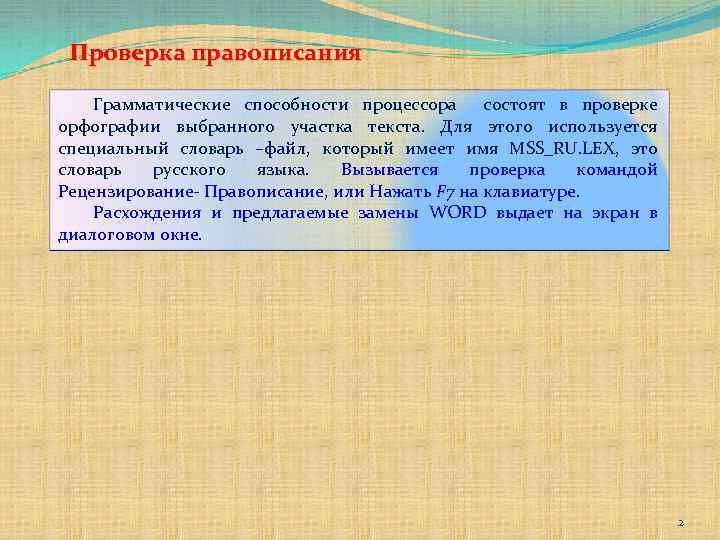 Проверка правописания

Грамматические способности процессора состоят в проверке орфографии выбранного участка текста. Для этого используется специальный словарь –файл, который имеет имя MSS_RU.LEX, это словарь русского языка. Вызывается проверка командой Рецензирование- Правописание, или Нажать F7 на клавиатуре.

Расхождения и предлагаемые замены WORD выдает на экран в диалоговом окне.

2